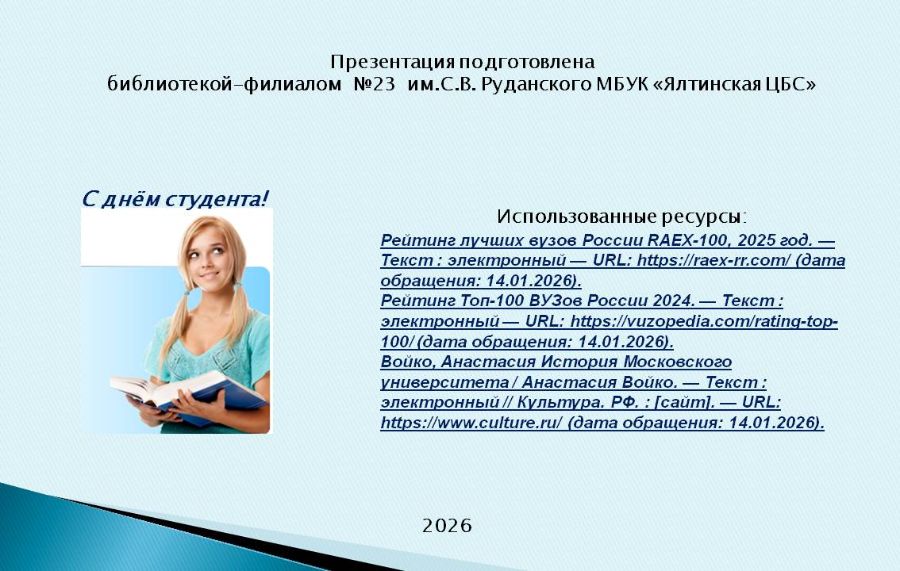 Презентация подготовлена
библиотекой-филиалом №23 им.С.В. Руданского МБУК «Ялтинская ЦБС»

С днём студента!

Использованные ресурсы:
Рейтинг лучших вузов России RAEX-100, 2025 год. — Текст : электронный — URL: https://raex-rr.com/ (дата обращения: 14.01.2026).
Рейтинг Топ-100 ВУЗов России 2024. — Текст : электронный — URL: https://vuzopedia.com/rating-top-100/ (дата обращения: 14.01.2026).
Войко, Анастасия История Московского университета / Анастасия Войко. — Текст : электронный // Культура. РФ. : [сайт]. — URL: https://www.culture.ru/ (дата обращения: 14.01.2026).

2026